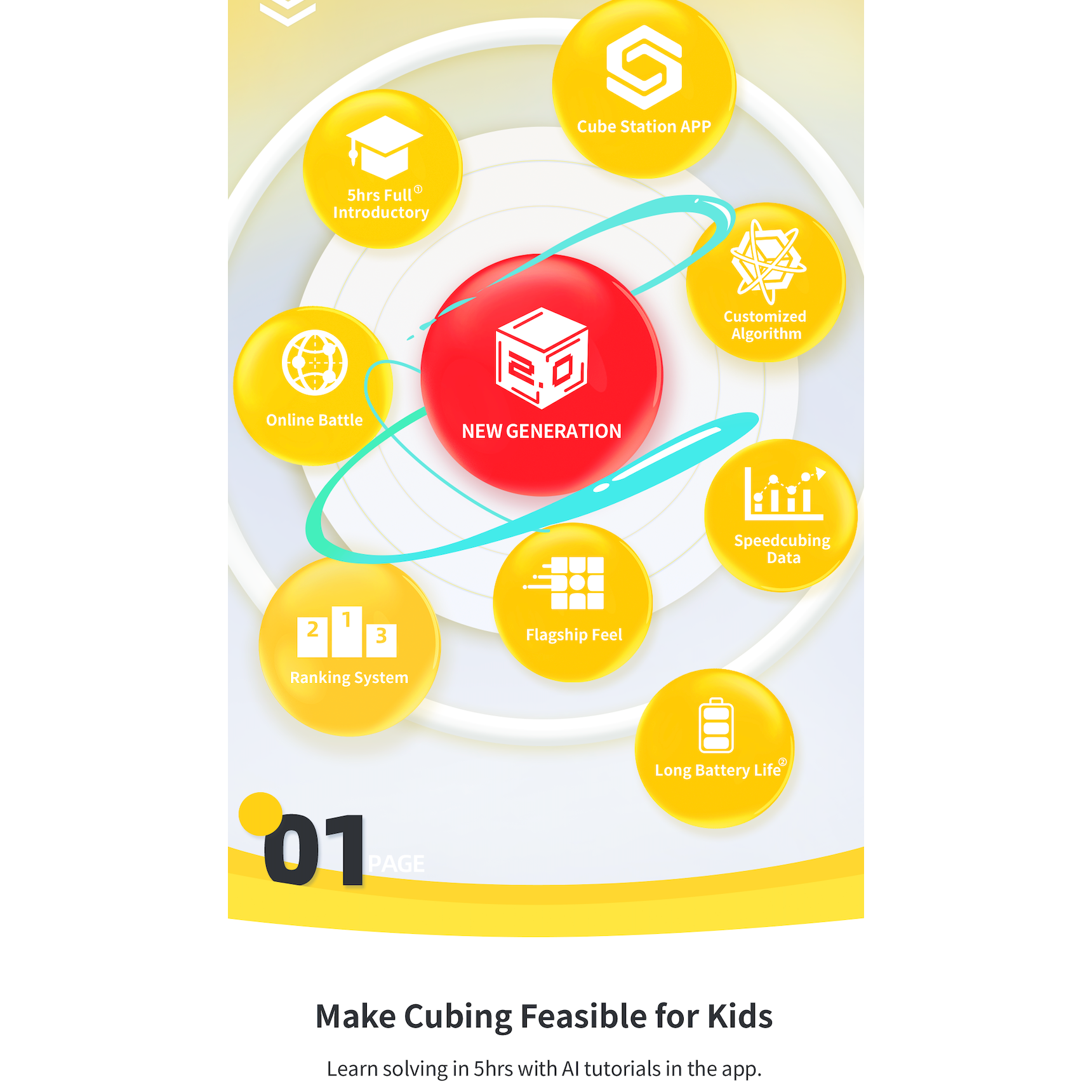 Cube Station APP

5hrs Full①
Introductory

Customized Algorithm

Online Battle

2.0

NEW GENERATION

Speedcubing Data

Flagship Feel

2 1 3

Ranking System

Long Battery Life②

01 PAGE

Make Cubing Feasible for Kids

Learn solving in 5hrs with AI tutorials in the app.